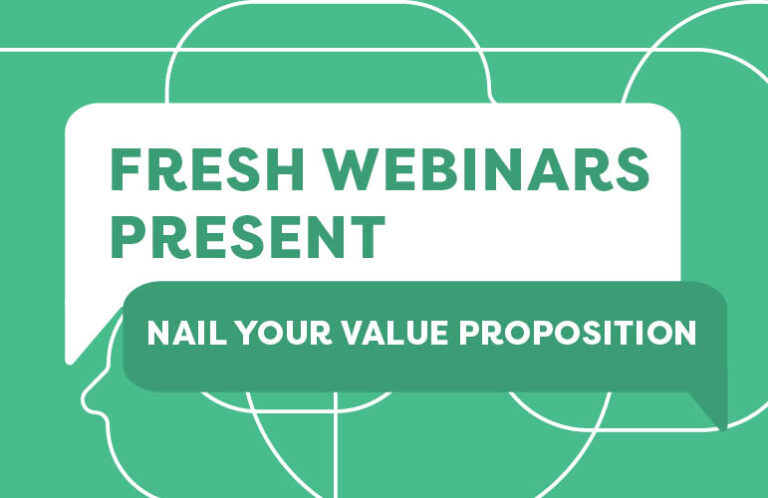 FRESH WEBINARS PRESENT

NAIL YOUR VALUE PROPOSITION